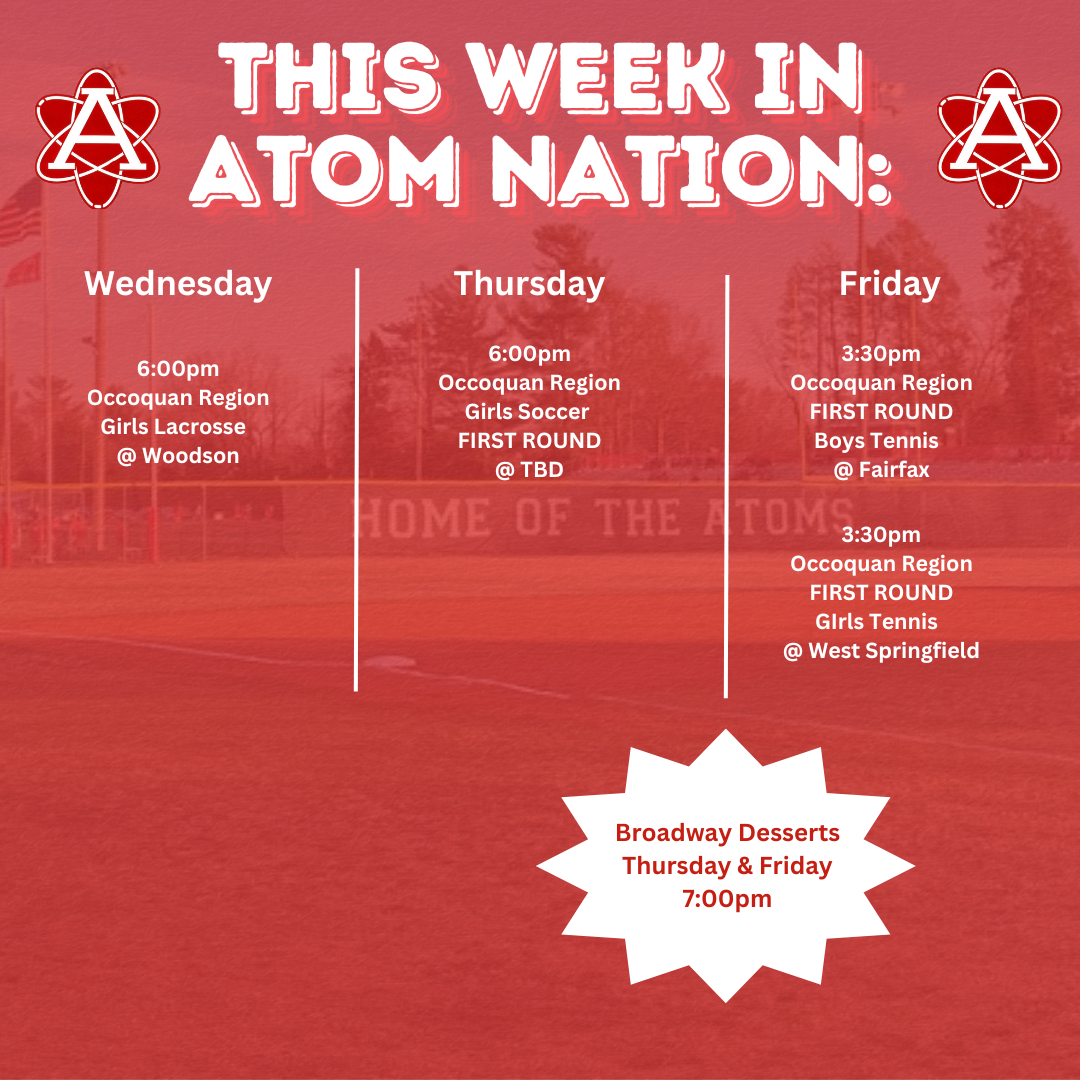 A
THIS WEEK IN ATOM NATION:
A

Wednesday

6:00pm
Occoquan Region
Girls Lacrosse
@ Woodson

Thursday

6:00pm
Occoquan Region
Girls Soccer
FIRST ROUND
@ TBD

Friday

3:30pm
Occoquan Region
FIRST ROUND
Boys Tennis
@ Fairfax

3:30pm
Occoquan Region
FIRST ROUND
GIrls Tennis
@ West Springfield

HOME OF THE ATOMS

Broadway Desserts
Thursday & Friday
7:00pm